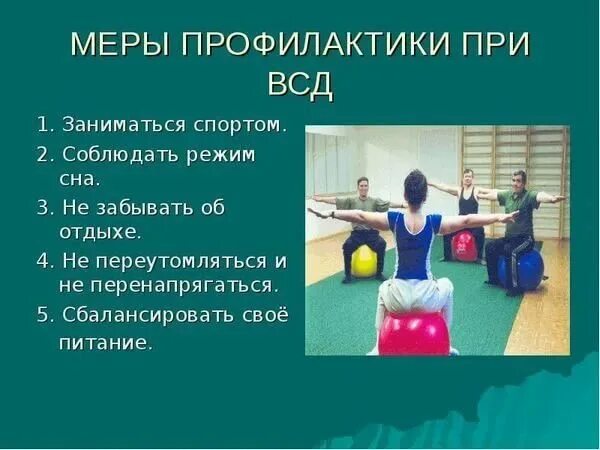 МЕРЫ ПРОФИЛАКТИКИ ПРИ ВСД

1. Заниматься спортом.
2. Соблюдать режим сна.
3. Не забывать об отдыхе.
4. Не переутомляться и не перенапрягаться.
5. Сбалансировать своё питание.